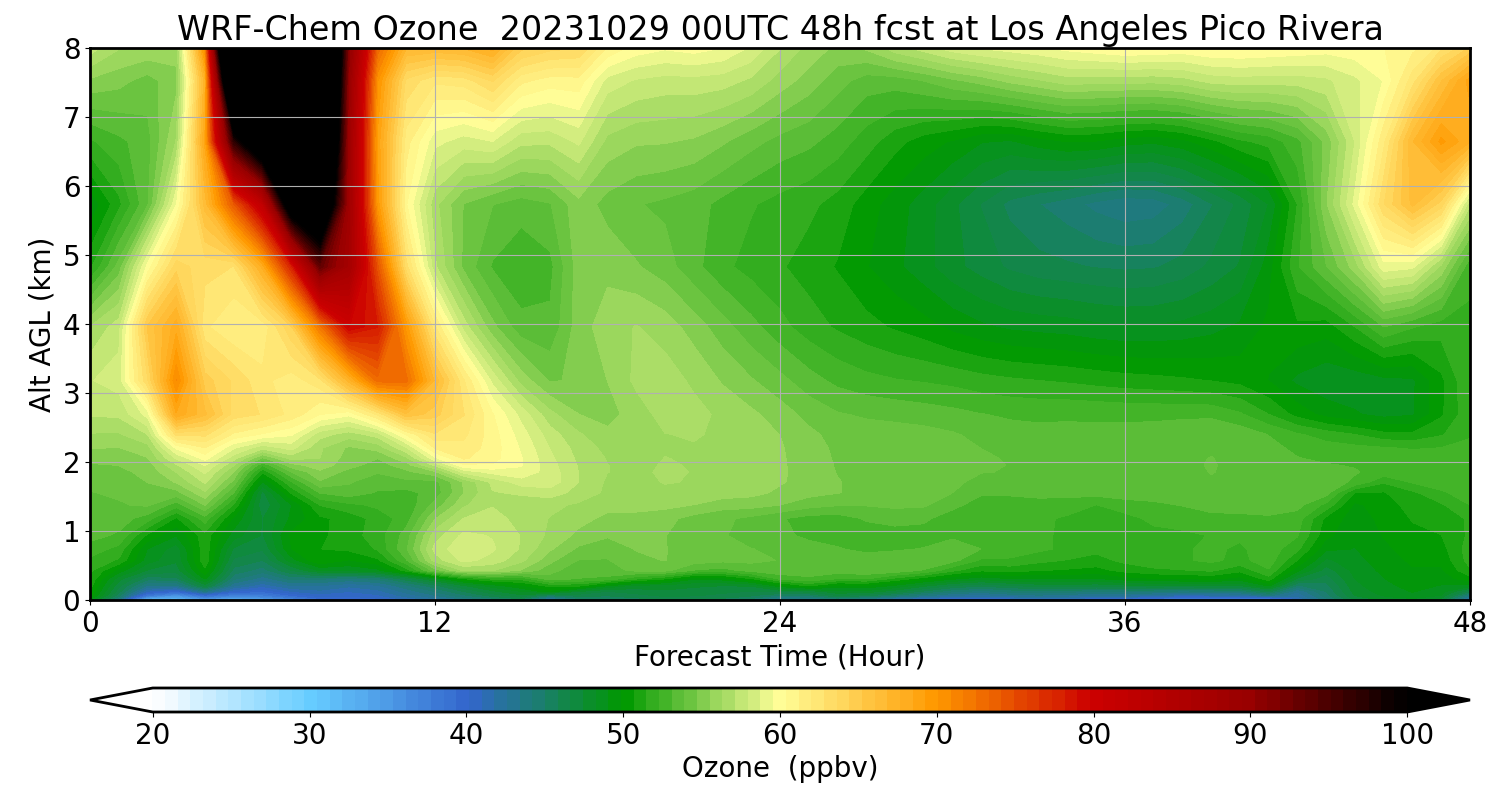 WRF-Chem Ozone 20231029 00UTC 48h fcst at Los Angeles Pico Rivera

Alt AGL (km)

8
7
6
5
4
3
2
1
0

0 12 24 36 48

Forecast Time (Hour)

20 30 40 50 60 70 80 90 100

Ozone (ppbv)